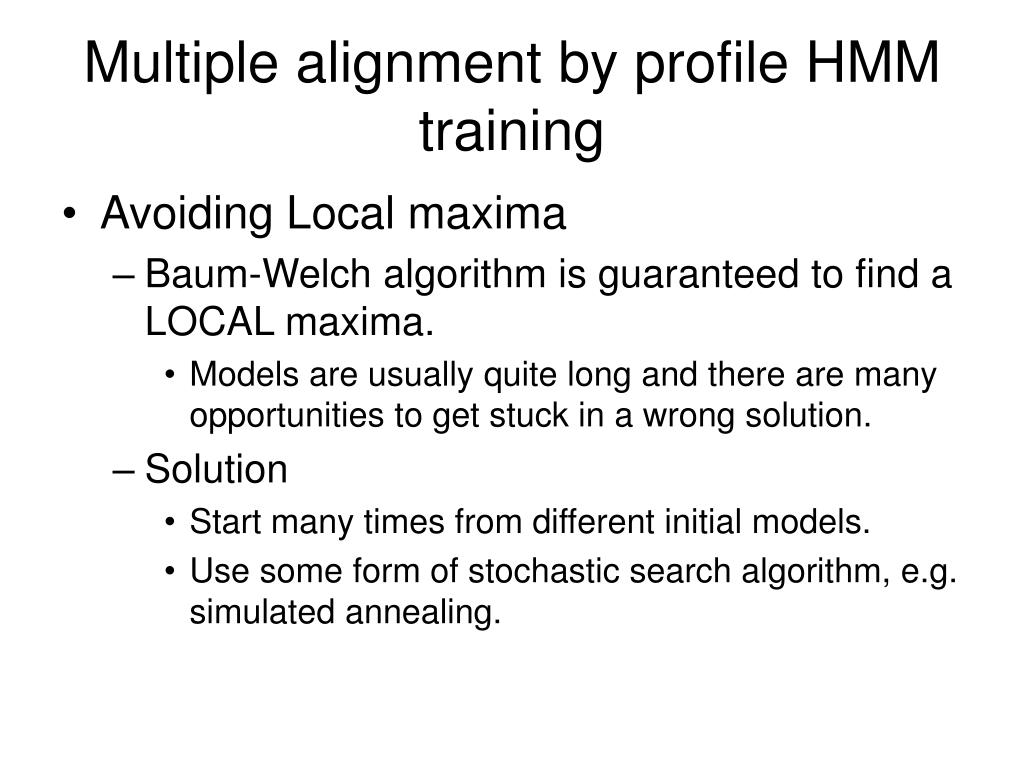 Multiple alignment by profile HMM training

• Avoiding Local maxima
– Baum-Welch algorithm is guaranteed to find a LOCAL maxima.
• Models are usually quite long and there are many opportunities to get stuck in a wrong solution.
– Solution
• Start many times from different initial models.
• Use some form of stochastic search algorithm, e.g. simulated annealing.